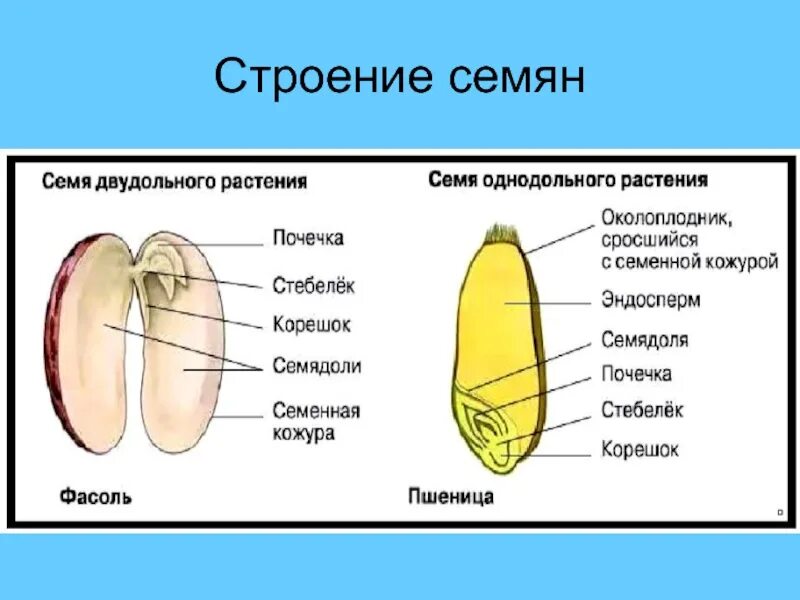 Строение семян

Семя двудольного растения

Почечка
Стебелёк
Корешок
Семядоли
Семенная кожура

Фасоль

Семя однодольного растения

Околоплодник, сросшийся с семенной кожурой
Эндосперм
Семядоля
Почечка
Стебелёк
Корешок

Пшеница